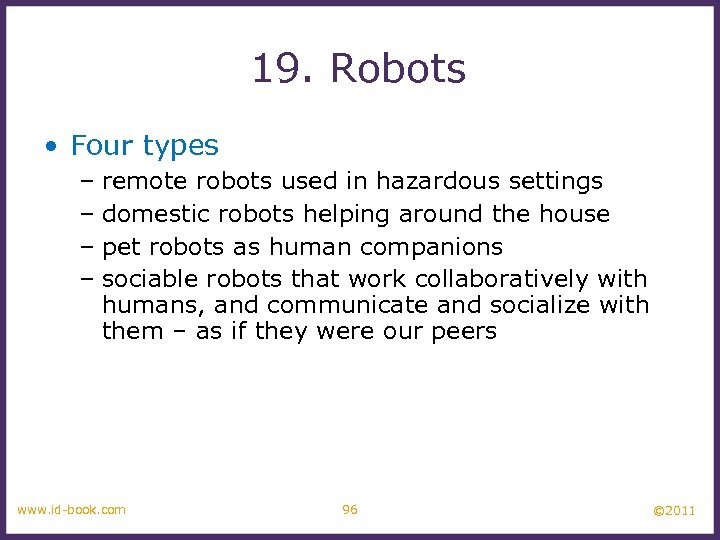 19. Robots

• Four types
– remote robots used in hazardous settings
– domestic robots helping around the house
– pet robots as human companions
– sociable robots that work collaboratively with humans, and communicate and socialize with them – as if they were our peers

www.id-book.com
96
©2011